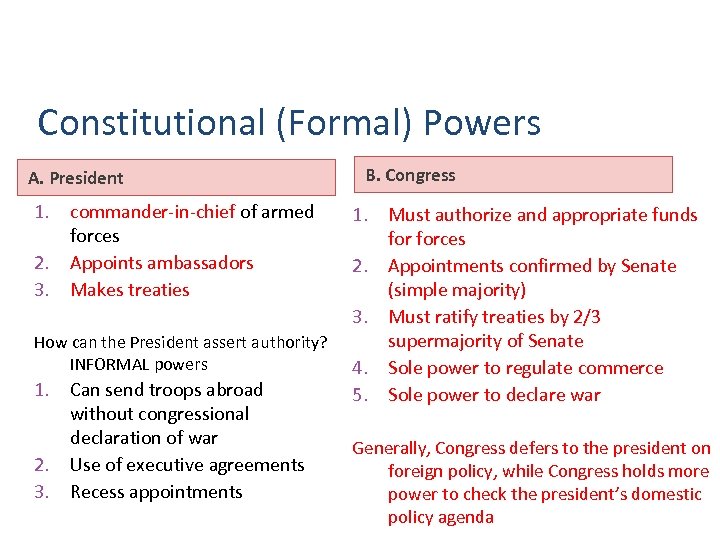 Constitutional (Formal) Powers

A. President

1. commander-in-chief of armed forces
2. Appoints ambassadors
3. Makes treaties

How can the President assert authority? INFORMAL powers
1. Can send troops abroad without congressional declaration of war
2. Use of executive agreements
3. Recess appointments

B. Congress

1. Must authorize and appropriate funds for forces
2. Appointments confirmed by Senate (simple majority)
3. Must ratify treaties by 2/3 supermajority of Senate
4. Sole power to regulate commerce
5. Sole power to declare war

Generally, Congress defers to the president on foreign policy, while Congress holds more power to check the president's domestic policy agenda